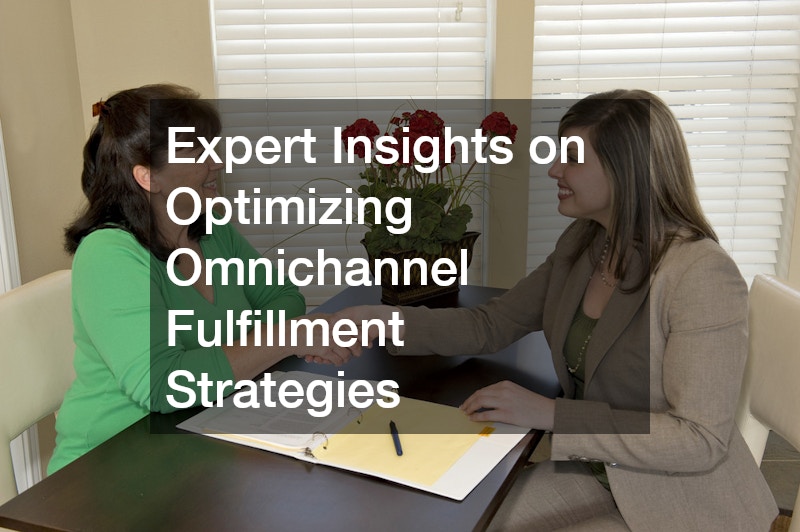 Expert Insights on Optimizing Omnichannel Fulfillment Strategies